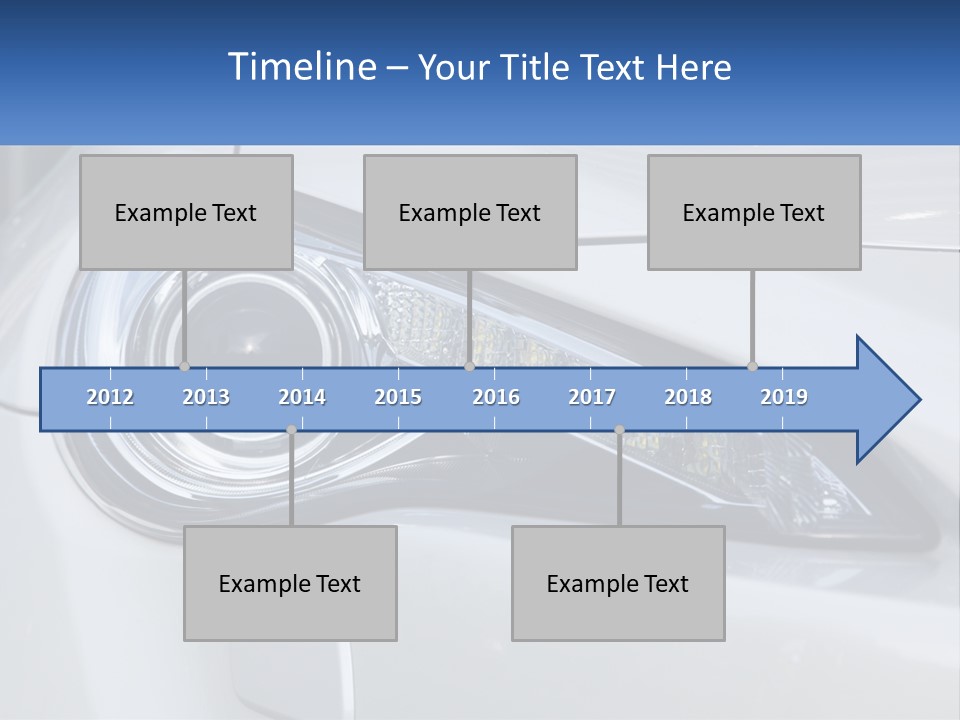 Timeline – Your Title Text Here

Example Text

Example Text

Example Text

2012 2013 2014 2015 2016 2017 2018 2019

Example Text

Example Text